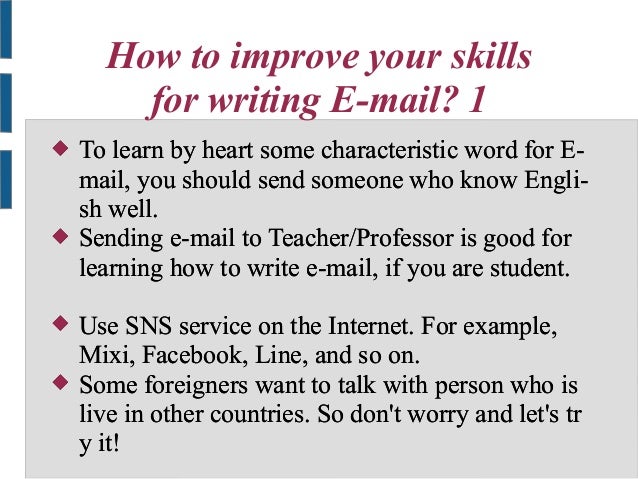 How to improve your skills for writing E-mail? 1

◆ To learn by heart some characteristic word for E-mail, you should send someone who know English well.
◆ Sending e-mail to Teacher/Professor is good for learning how to write e-mail, if you are student.

◆ Use SNS service on the Internet. For example, Mixi, Facebook, Line, and so on.
◆ Some foreigners want to talk with person who is live in other countries. So don't worry and let's tr y it!